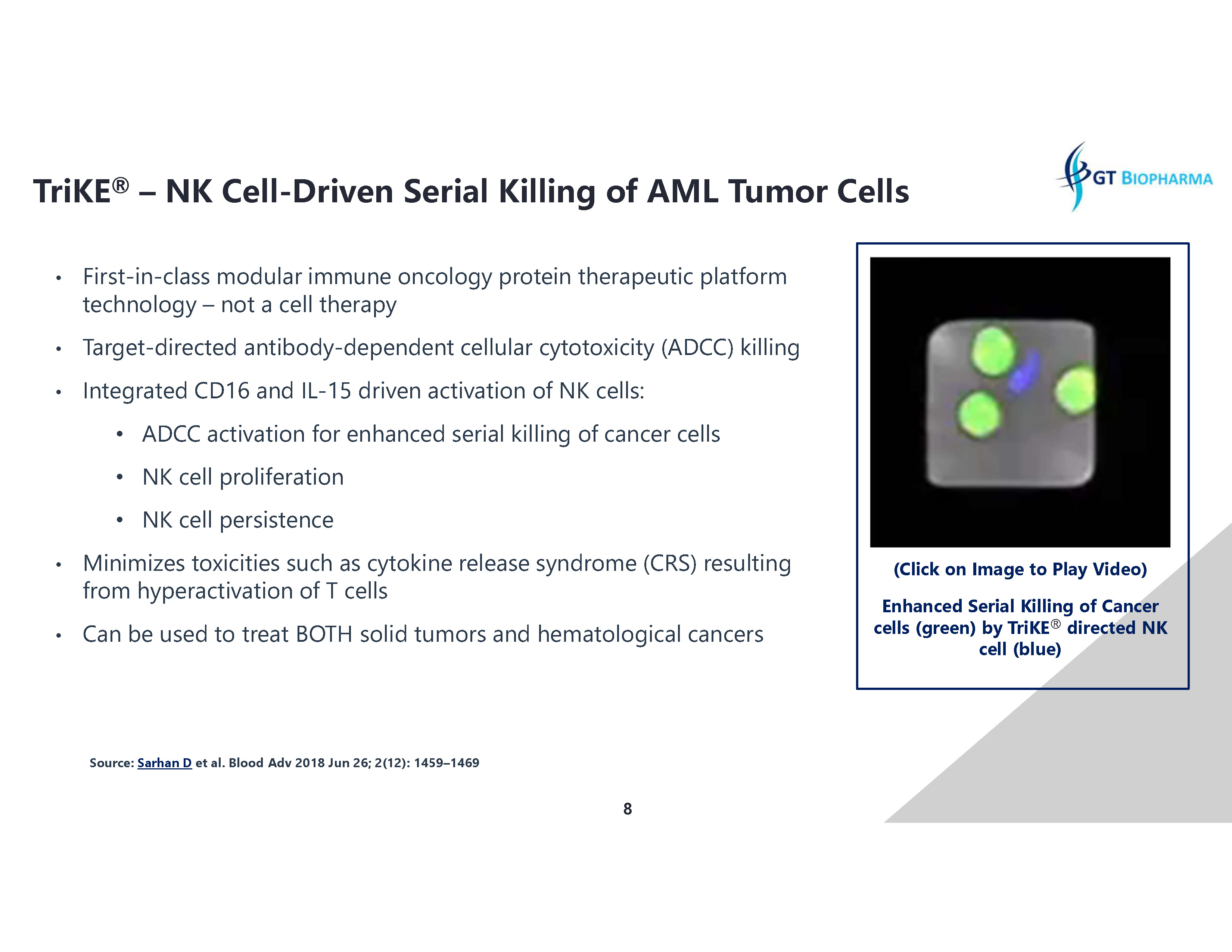 TriKE® – NK Cell-Driven Serial Killing of AML Tumor Cells

GT BIOPHARMA

• First-in-class modular immune oncology protein therapeutic platform technology – not a cell therapy

• Target-directed antibody-dependent cellular cytotoxicity (ADCC) killing

• Integrated CD16 and IL-15 driven activation of NK cells:

• ADCC activation for enhanced serial killing of cancer cells

• NK cell proliferation

• NK cell persistence

• Minimizes toxicities such as cytokine release syndrome (CRS) resulting from hyperactivation of T cells

• Can be used to treat BOTH solid tumors and hematological cancers

(Click on Image to Play Video)

Enhanced Serial Killing of Cancer cells (green) by TriKE® directed NK cell (blue)

Source: Sarhan D et al. Blood Adv 2018 Jun 26; 2(12): 1459–1469

8